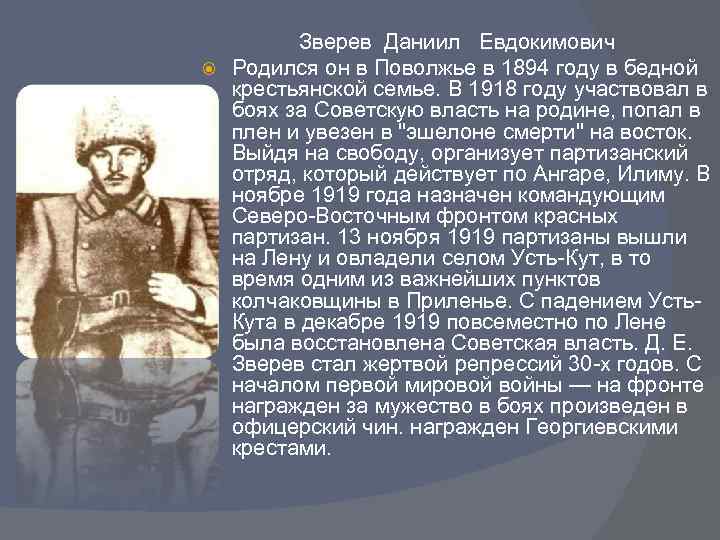 Зверев Даниил Евдокимович

Родился он в Поволжье в 1894 году в бедной крестьянской семье. В 1918 году участвовал в боях за Советскую власть на родине, попал в плен и увезен в "эшелоне смерти" на восток. Выйдя на свободу, организует партизанский отряд, который действует по Ангаре, Илиму. В ноябре 1919 года назначен командующим Северо-Восточным фронтом красных партизан. 13 ноября 1919 партизаны вышли на Лену и овладели селом Усть-Кут, в то время одним из важнейших пунктов колчаковщины в Приленье. С падением Усть-Кута в декабре 1919 повсеместно по Лене была восстановлена Советская власть. Д. Е. Зверев стал жертвой репрессий 30-х годов. С началом первой мировой войны — на фронте награжден за мужество в боях произведен в офицерский чин. награжден Георгиевскими крестами.